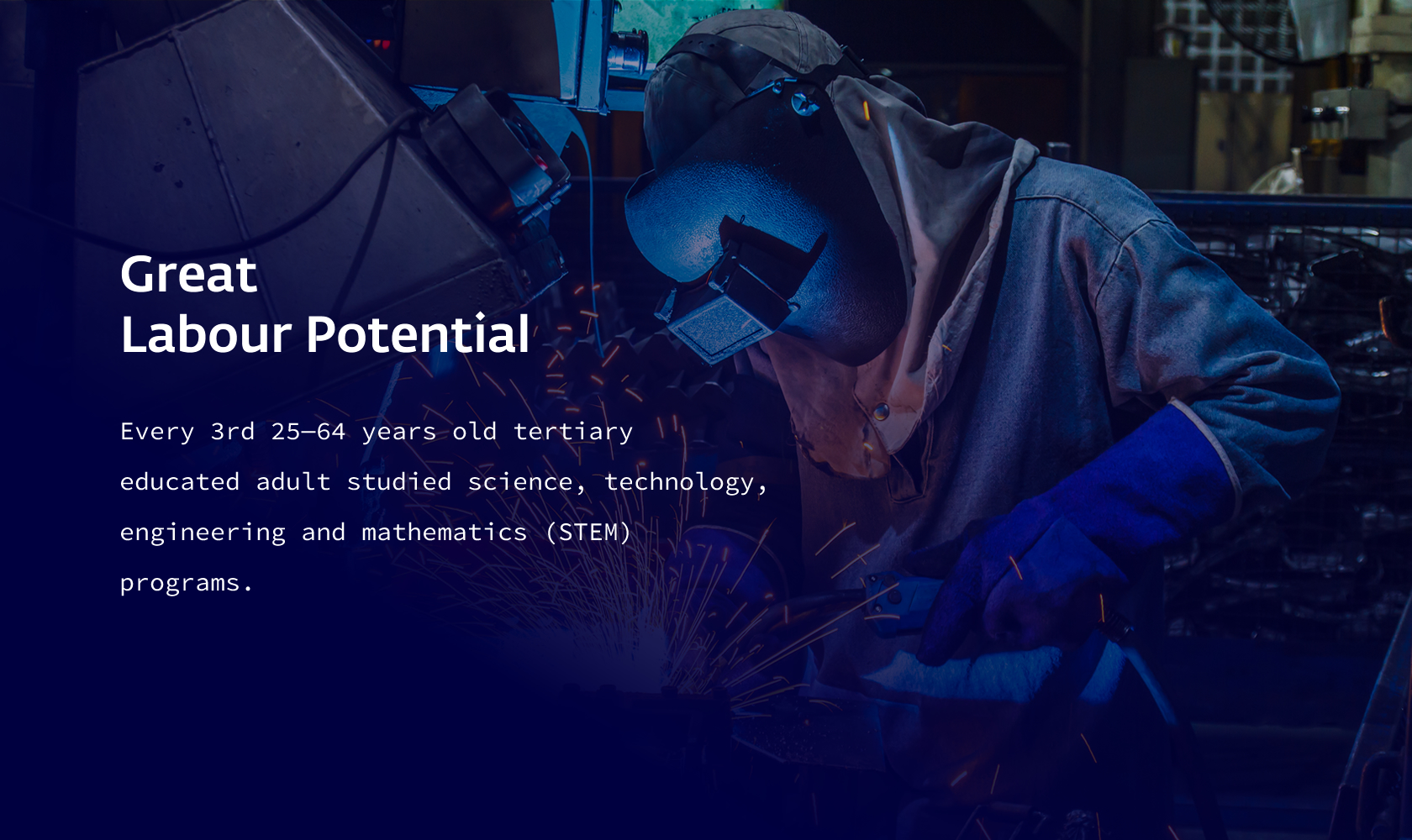 Great
Labour Potential

Every 3rd 25–64 years old tertiary educated adult studied science, technology, engineering and mathematics (STEM) programs.